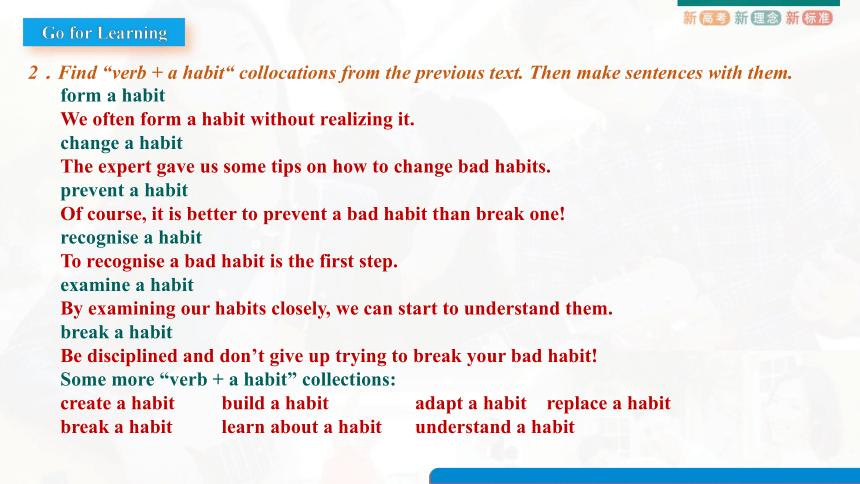 Go for Learning

新高考 新理念 新标准

2．Find “verb + a habit“ collocations from the previous text. Then make sentences with them.
form a habit
We often form a habit without realizing it.
change a habit
The expert gave us some tips on how to change bad habits.
prevent a habit
Of course, it is better to prevent a bad habit than break one!
recognise a habit
To recognise a bad habit is the first step.
examine a habit
By examining our habits closely, we can start to understand them.
break a habit
Be disciplined and don’t give up trying to break your bad habit!
Some more “verb + a habit” collections:
create a habit build a habit adapt a habit replace a habit
break a habit learn about a habit understand a habit